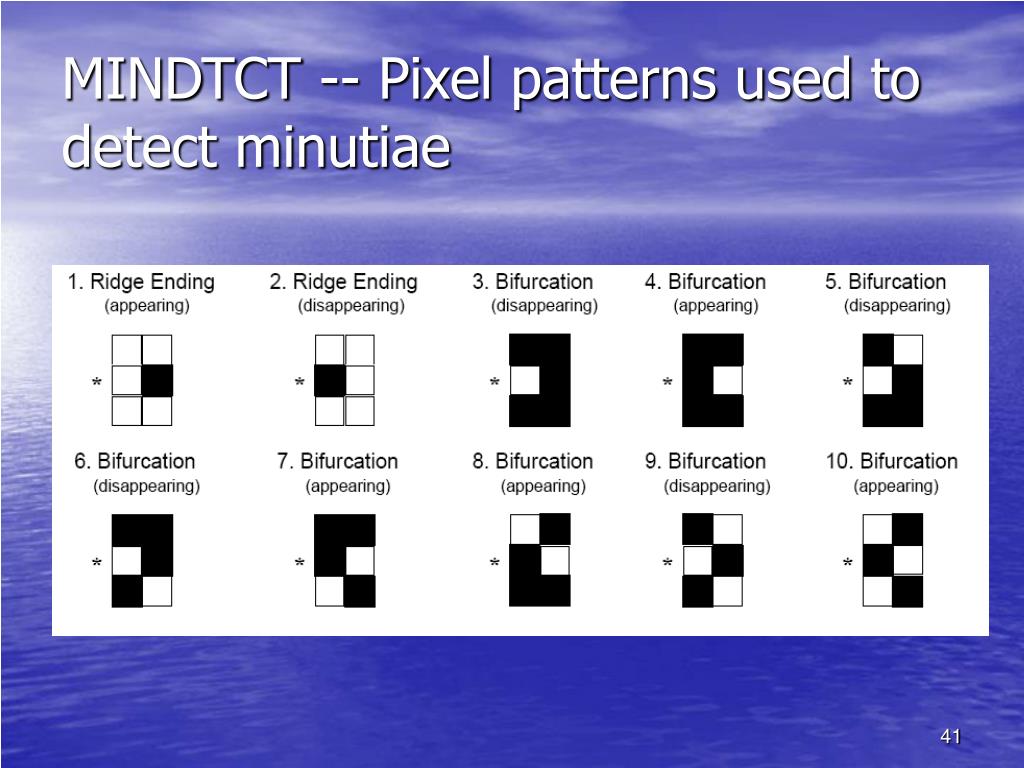 MINDTCT -- Pixel patterns used to detect minutiae

1. Ridge Ending (appearing)
*

2. Ridge Ending (disappearing)
*

3. Bifurcation (disappearing)
*

4. Bifurcation (appearing)
*

5. Bifurcation (disappearing)
*

6. Bifurcation (disappearing)
*

7. Bifurcation (appearing)
*

8. Bifurcation (appearing)
*

9. Bifurcation (disappearing)
*

10. Bifurcation (appearing)
*

41